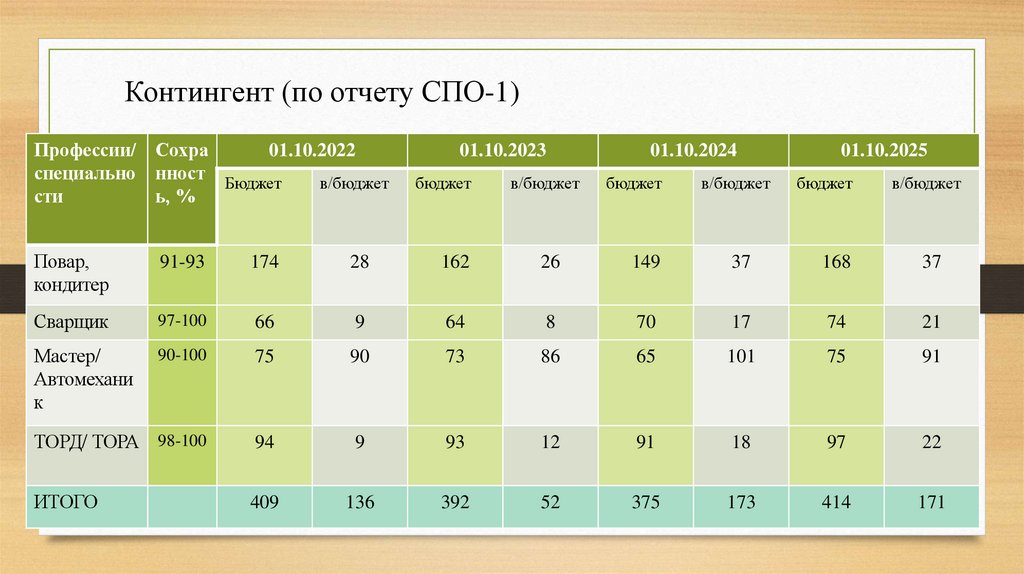 Контингент (по отчету СПО-1)

| Профессии/ специальности | Сохранность, % | 01.10.2022 | | 01.10.2023 | | 01.10.2024 | | 01.10.2025 | |
|---|---|---|---|---|---|---|---|---|---|
| | | Бюджет | в/бюджет | бюджет | в/бюджет | бюджет | в/бюджет | бюджет | в/бюджет |
| Повар, кондитер | 91-93 | 174 | 28 | 162 | 26 | 149 | 37 | 168 | 37 |
| Сварщик | 97-100 | 66 | 9 | 64 | 8 | 70 | 17 | 74 | 21 |
| Мастер/ Автомеханик | 90-100 | 75 | 90 | 73 | 86 | 65 | 101 | 75 | 91 |
| ТОРД/ ТОРА | 98-100 | 94 | 9 | 93 | 12 | 91 | 18 | 97 | 22 |
| ИТОГО | | 409 | 136 | 392 | 52 | 375 | 173 | 414 | 171 |